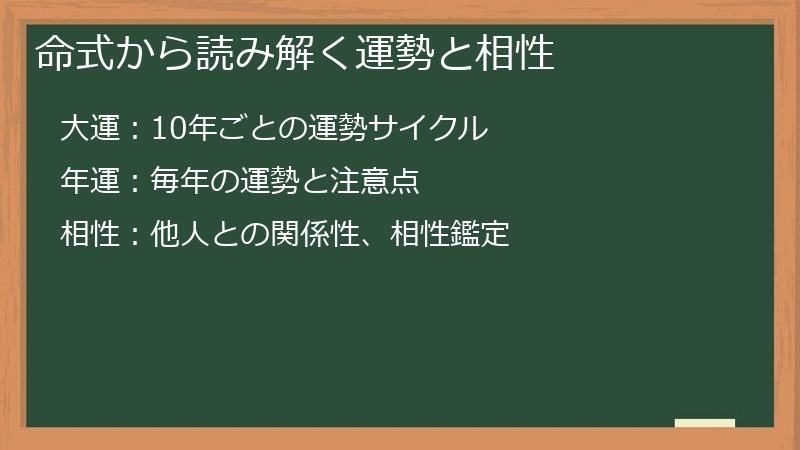 命式から読み解く運勢と相性

大運：10年ごとの運勢サイクル

年運：毎年の運勢と注意点

相性：他人との関係性、相性鑑定